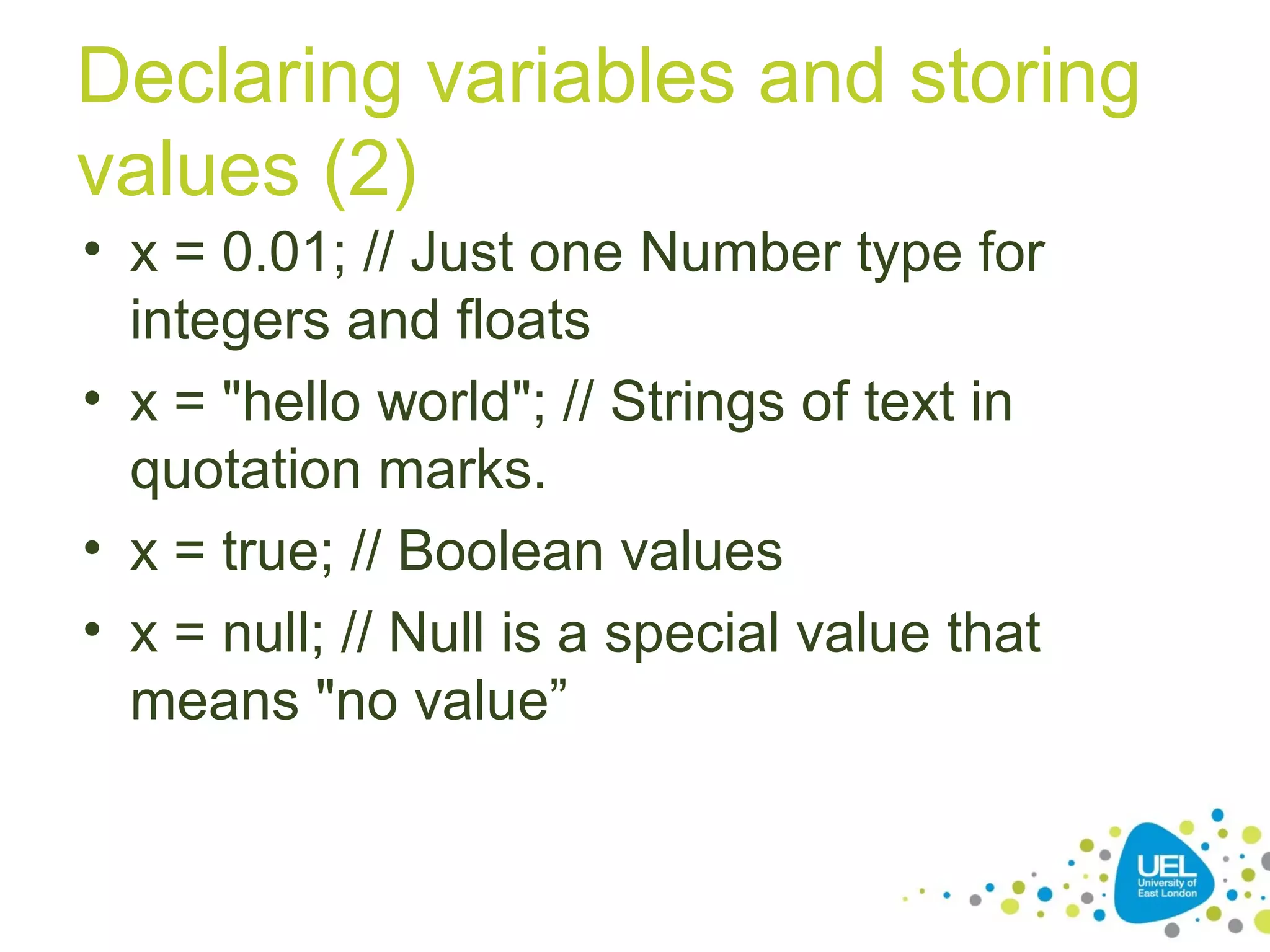 Declaring variables and storing values (2)

• x = 0.01; // Just one Number type for integers and floats

• x = "hello world"; // Strings of text in quotation marks.

• x = true; // Boolean values

• x = null; // Null is a special value that means "no value”

UEL
University of East London